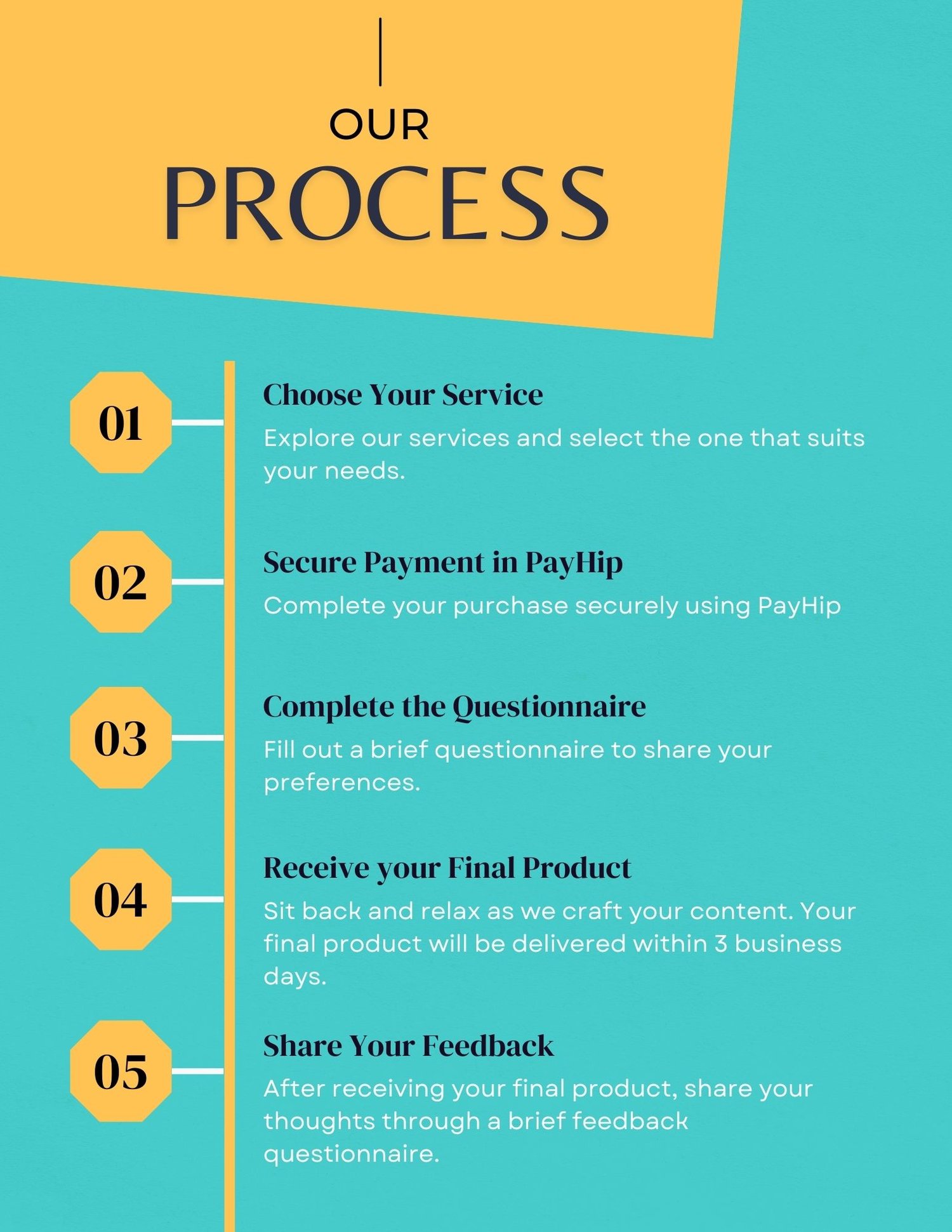 OUR
PROCESS

01
Choose Your Service
Explore our services and select the one that suits your needs.

02
Secure Payment in PayHip
Complete your purchase securely using PayHip

03
Complete the Questionnaire
Fill out a brief questionnaire to share your preferences.

04
Receive your Final Product
Sit back and relax as we craft your content. Your final product will be delivered within 3 business days.

05
Share Your Feedback
After receiving your final product, share your thoughts through a brief feedback questionnaire.